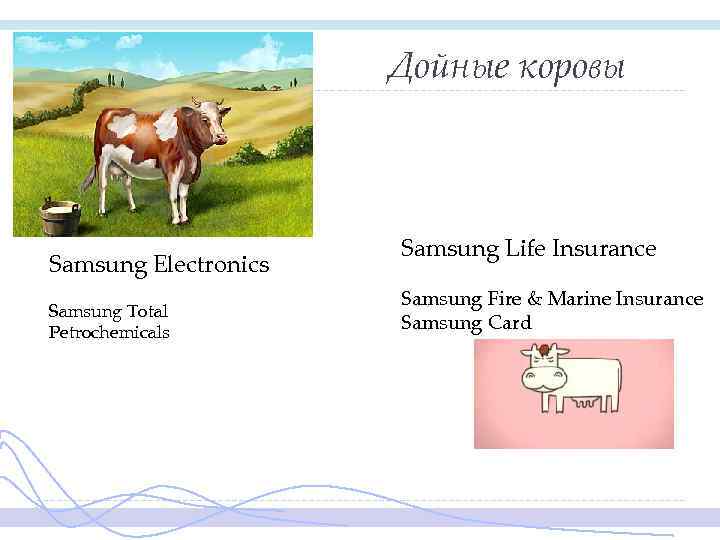 Дойные коровы

Samsung Electronics

Samsung Total Petrochemicals

Samsung Life Insurance

Samsung Fire & Marine Insurance
Samsung Card